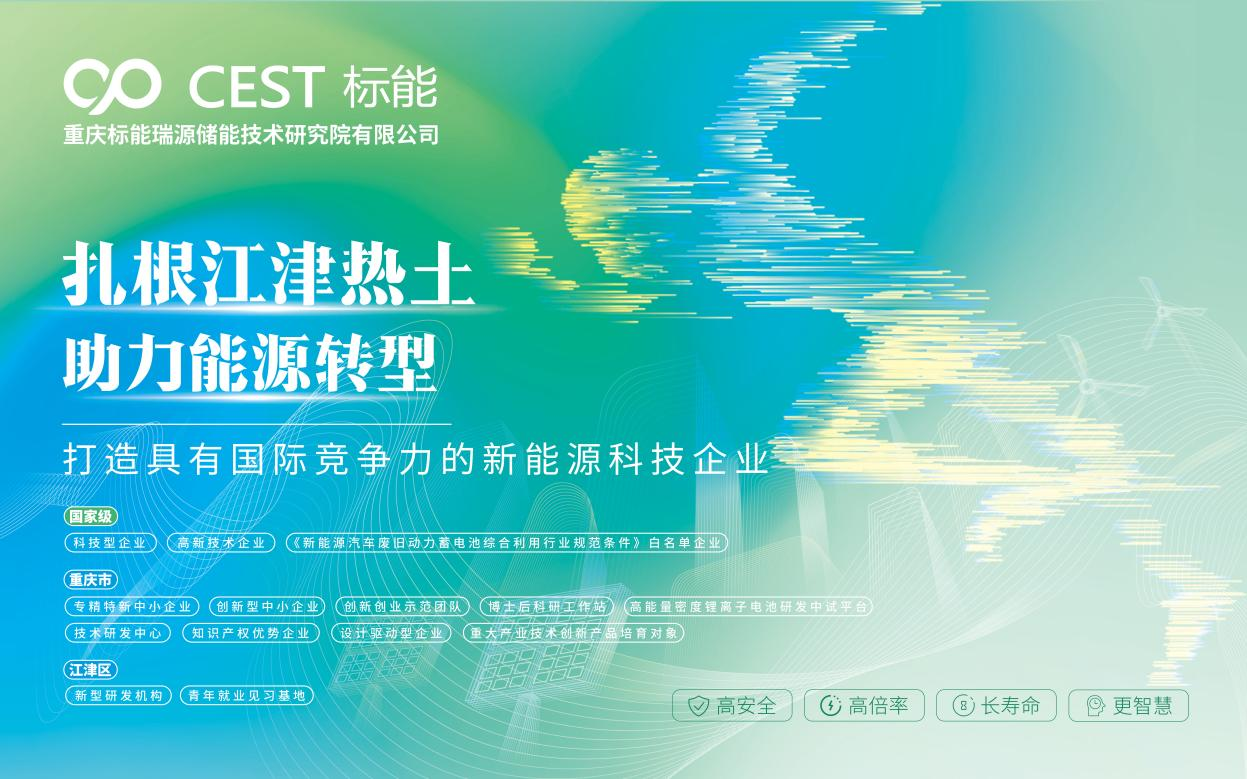 CEST 标能
重庆标能瑞源储能技术研究院有限公司

扎根江津热土
助力能源转型

打造具有国际竞争力的新能源科技企业

国家级
科技型企业
高新技术企业
《新能源汽车废旧动力蓄电池综合利用行业规范条件》白名单企业

重庆市
专精特新中小企业
创新型中小企业
创新创业示范团队
博士后科研工作站
高能量密度锂离子电池研发中试平台
技术研发中心
知识产权优势企业
设计驱动型企业
重大产业技术创新产品培育对象

江津区
新型研发机构
青年就业见习基地

高安全
高倍率
长寿命
更智慧